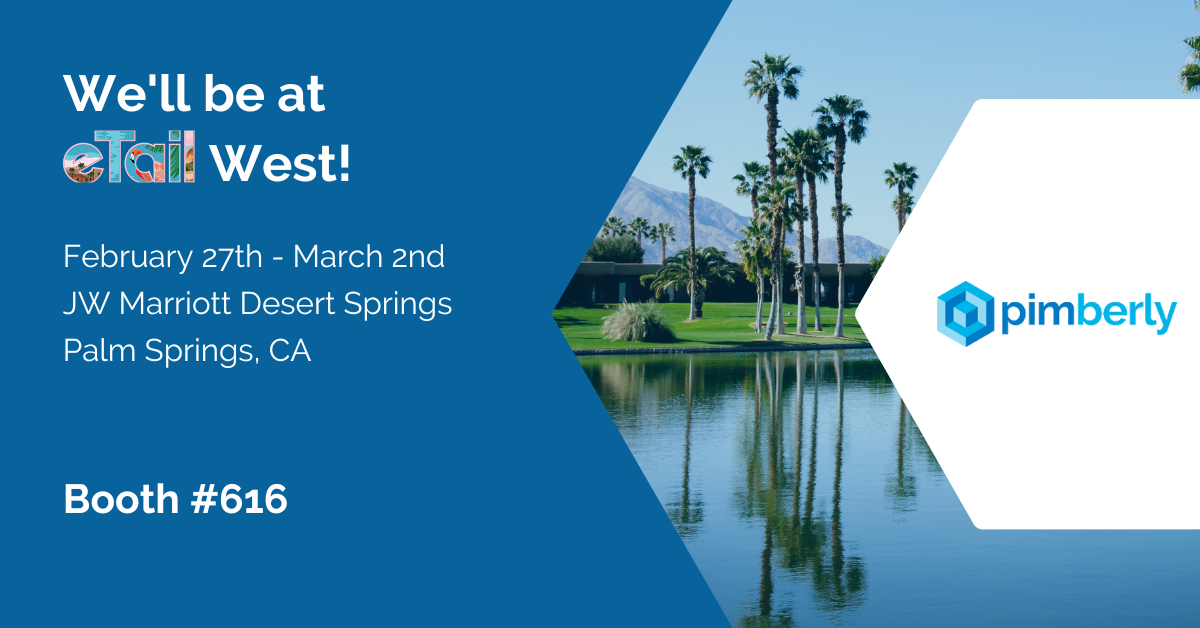 We'll be at eTail West!

February 27th - March 2nd
JW Marriott Desert Springs
Palm Springs, CA

Booth #616

pimberly